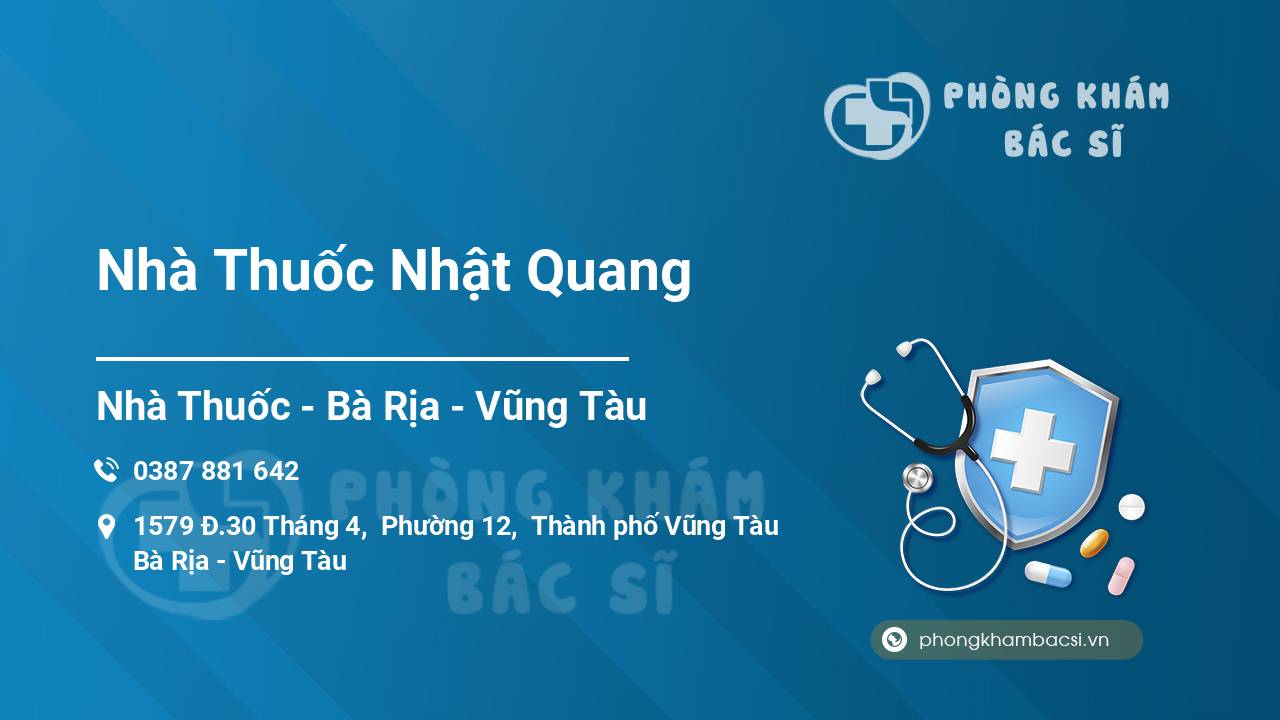 PHÒNG KHÁM BÁC SĨ

Nhà Thuốc Nhật Quang

Nhà Thuốc - Bà Rịa - Vũng Tàu

0387 881 642

1579 Đ.30 Tháng 4, Phường 12, Thành phố Vũng Tàu Bà Rịa - Vũng Tàu

PHÒNG KHÁM BÁC SĨ

phongkhambacsi.vn